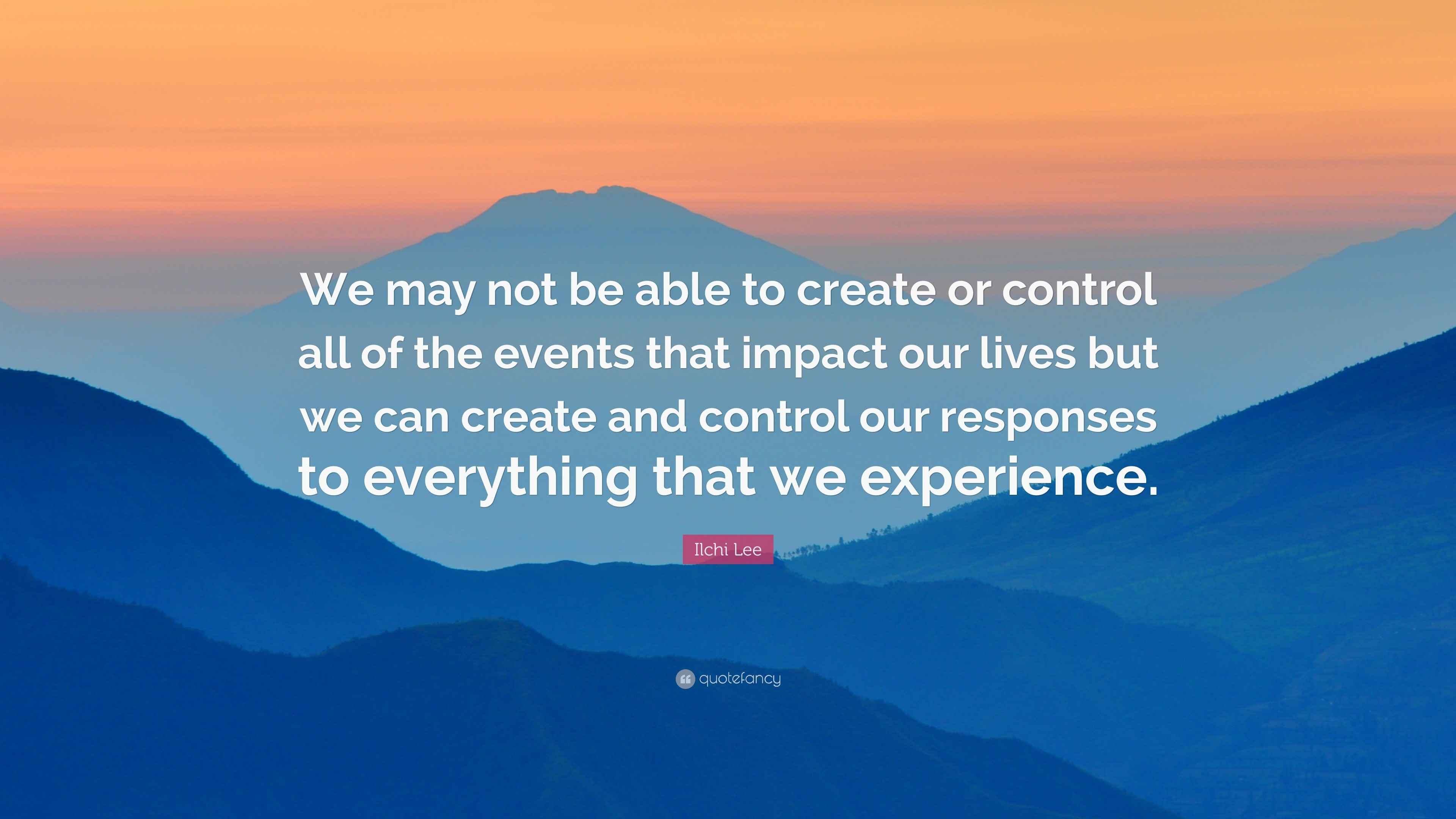 We may not be able to create or control all of the events that impact our lives but we can create and control our responses to everything that we experience.

Ilchi Lee

quotefancy